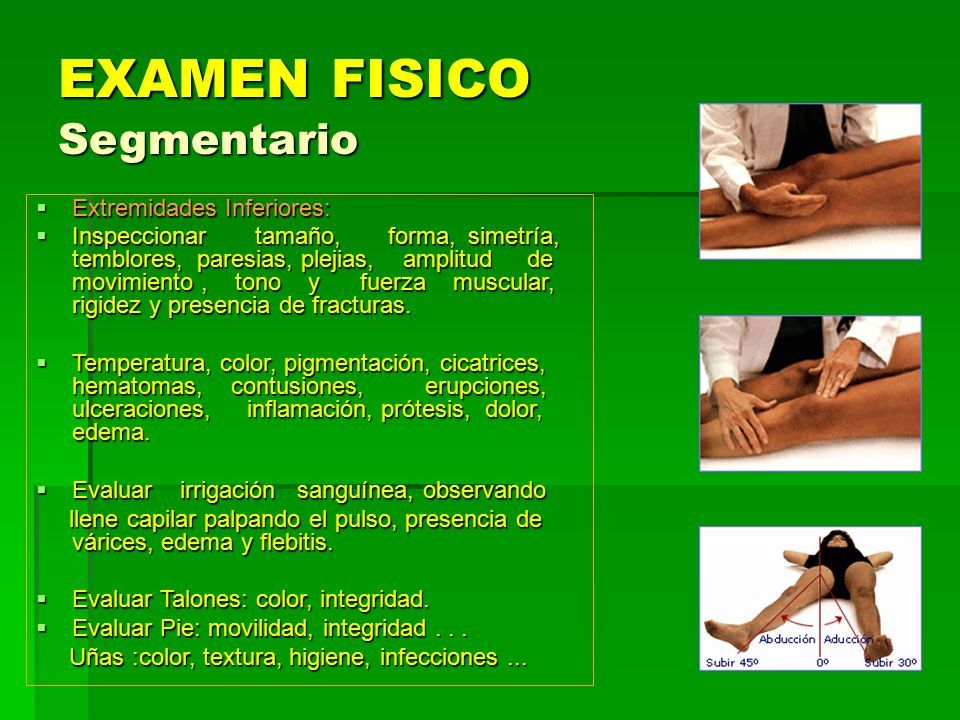 EXAMEN FISICO
Segmentario

▪ Extremidades Inferiores:
▪ Inspeccionar tamaño, forma, simetría, temblores, paresias, plejias, amplitud de movimiento , tono y fuerza muscular, rigidez y presencia de fracturas.

▪ Temperatura, color, pigmentación, cicatrices, hematomas, contusiones, erupciones, ulceraciones, inflamación, prótesis, dolor, edema.

▪ Evaluar irrigación sanguínea, observando llene capilar palpando el pulso, presencia de várices, edema y flebitis.

▪ Evaluar Talones: color, integridad.
▪ Evaluar Pie: movilidad, integridad . . .
Uñas :color, textura, higiene, infecciones ...

Abducción
Aducción
Subir 45º
0º
Subir 30º